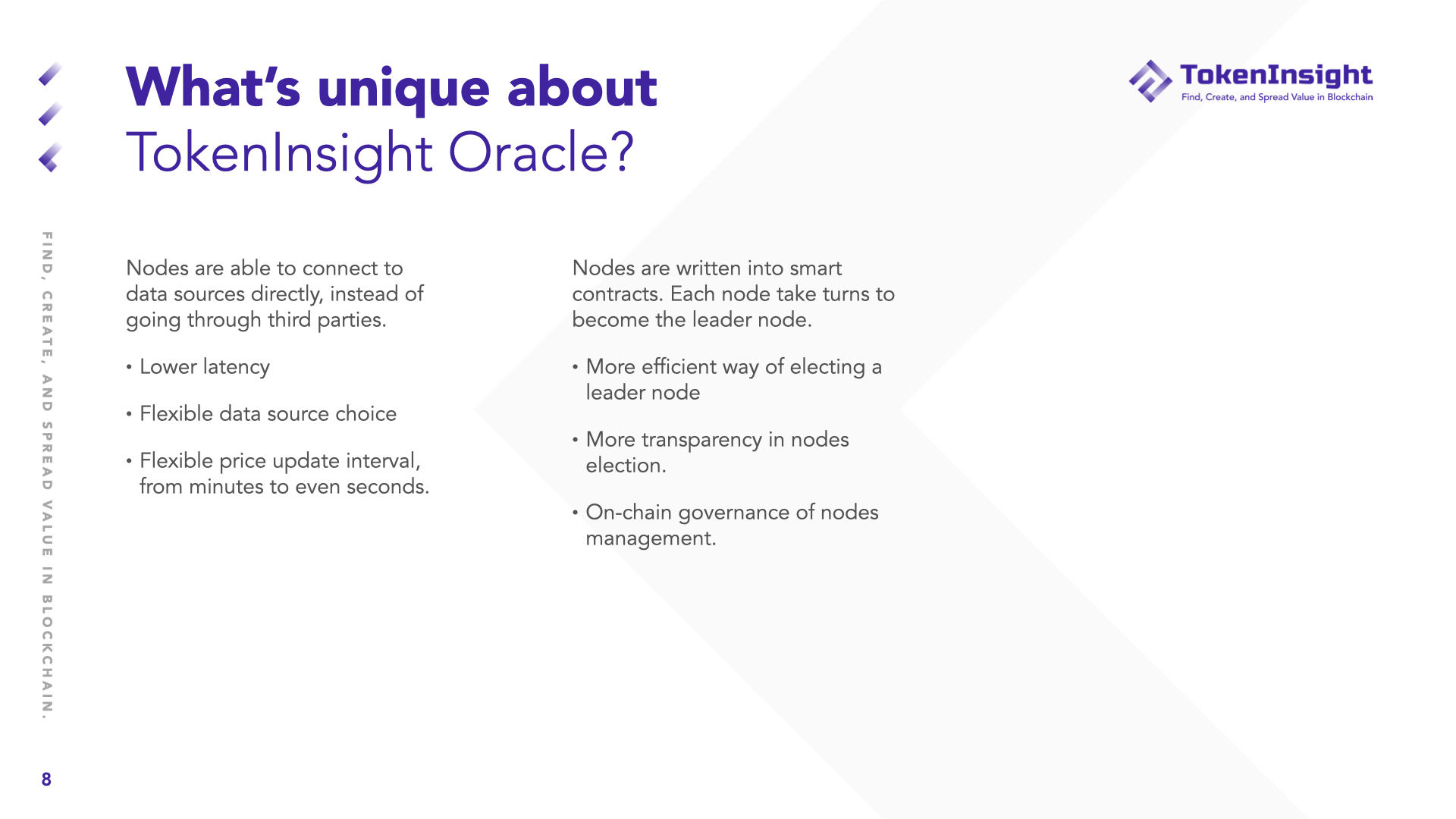 What's unique about
TokenInsight Oracle?

TokenInsight
Find, Create, and Spread Value in Blockchain

FIND, CREATE, AND SPREAD VALUE IN BLOCKCHAIN.

Nodes are able to connect to data sources directly, instead of going through third parties.

• Lower latency

• Flexible data source choice

• Flexible price update interval, from minutes to even seconds.

Nodes are written into smart contracts. Each node take turns to become the leader node.

• More efficient way of electing a leader node

• More transparency in nodes election.

• On-chain governance of nodes management.

8